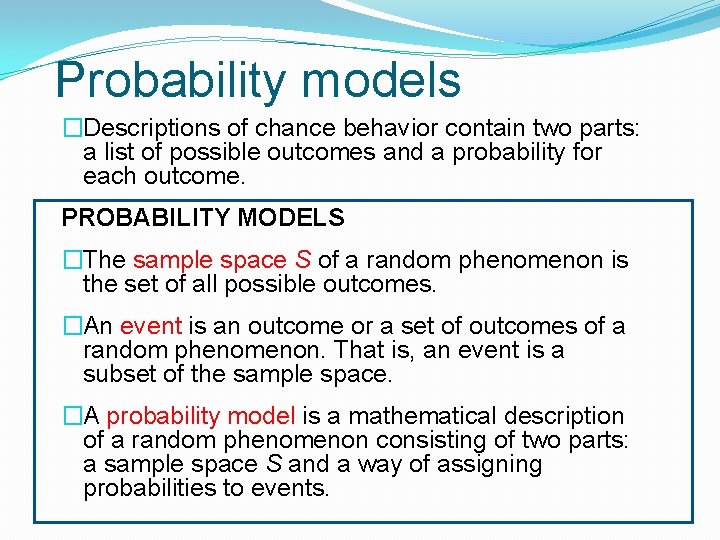 Probability models

□Descriptions of chance behavior contain two parts: a list of possible outcomes and a probability for each outcome.

PROBABILITY MODELS

□The sample space S of a random phenomenon is the set of all possible outcomes.

□An event is an outcome or a set of outcomes of a random phenomenon. That is, an event is a subset of the sample space.

□A probability model is a mathematical description of a random phenomenon consisting of two parts: a sample space S and a way of assigning probabilities to events.